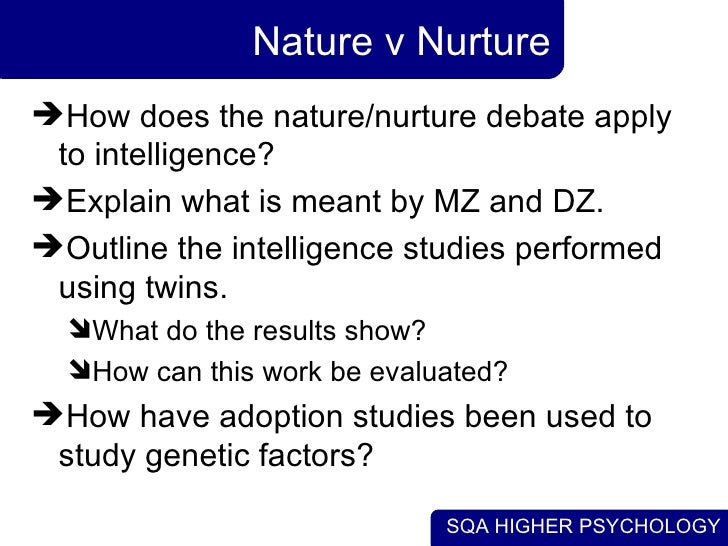 Nature v Nurture

➔How does the nature/nurture debate apply to intelligence?

➔Explain what is meant by MZ and DZ.

➔Outline the intelligence studies performed using twins.

➘What do the results show?

➘How can this work be evaluated?

➔How have adoption studies been used to study genetic factors?

SQA HIGHER PSYCHOLOGY